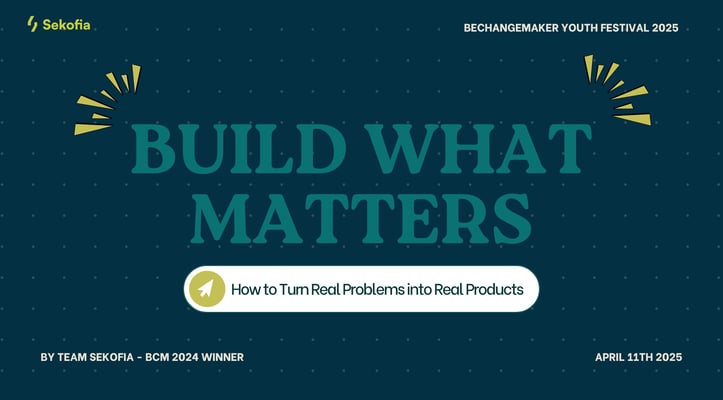 Sekofia

BECHANGEMAKER YOUTH FESTIVAL 2025

BUILD WHAT MATTERS

How to Turn Real Problems into Real Products

BY TEAM SEKOFIA - BCM 2024 WINNER

APRIL 11TH 2025